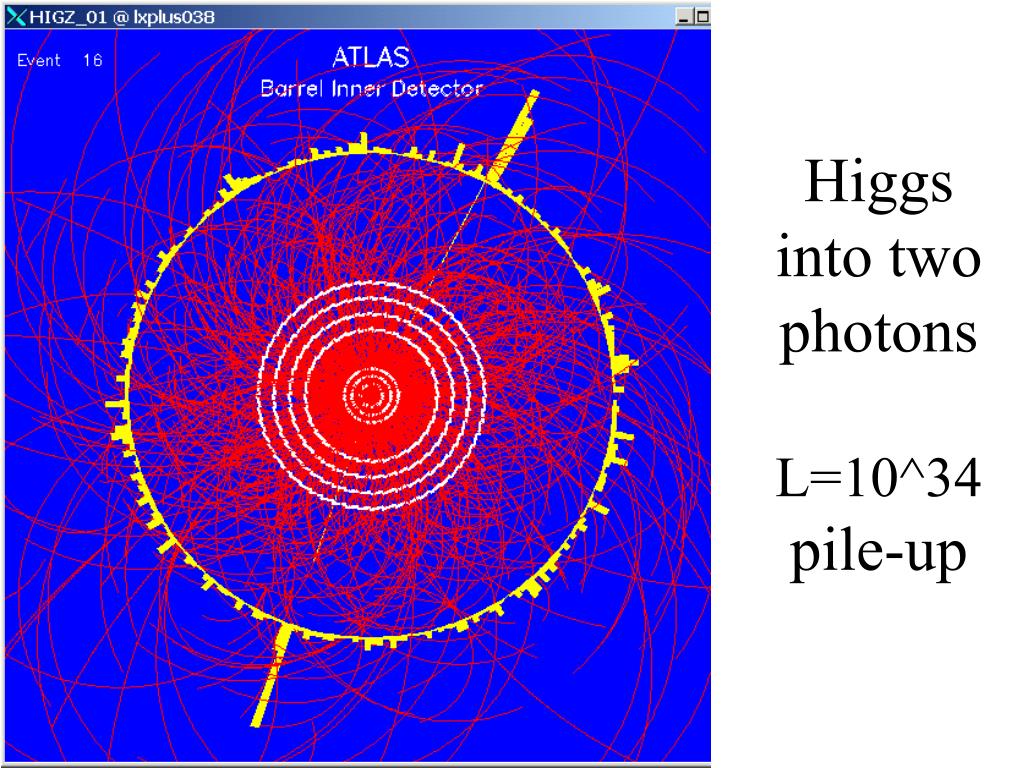 HIGZ_01 @ lxplus038

Event 16

ATLAS
Barrel Inner Detector

Higgs into two photons

L=10^34 pile-up